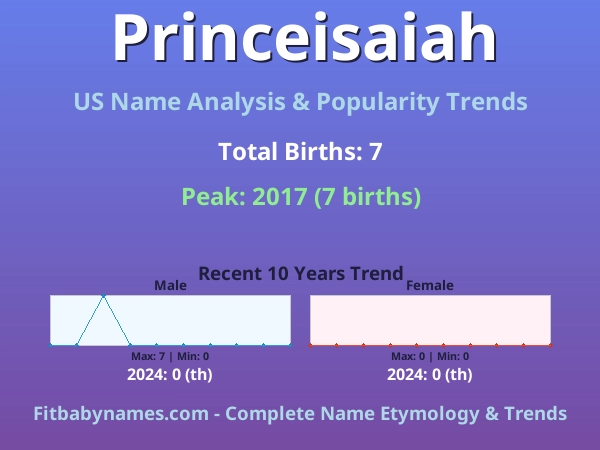 Princeisaiah

US Name Analysis & Popularity Trends

Total Births: 7

Peak: 2017 (7 births)

Recent 10 Years Trend

Male

Max: 7 | Min: 0

2024: 0 (th)

Female

Max: 0 | Min: 0

2024: 0 (th)

Fitbabynames.com - Complete Name Etymology & Trends